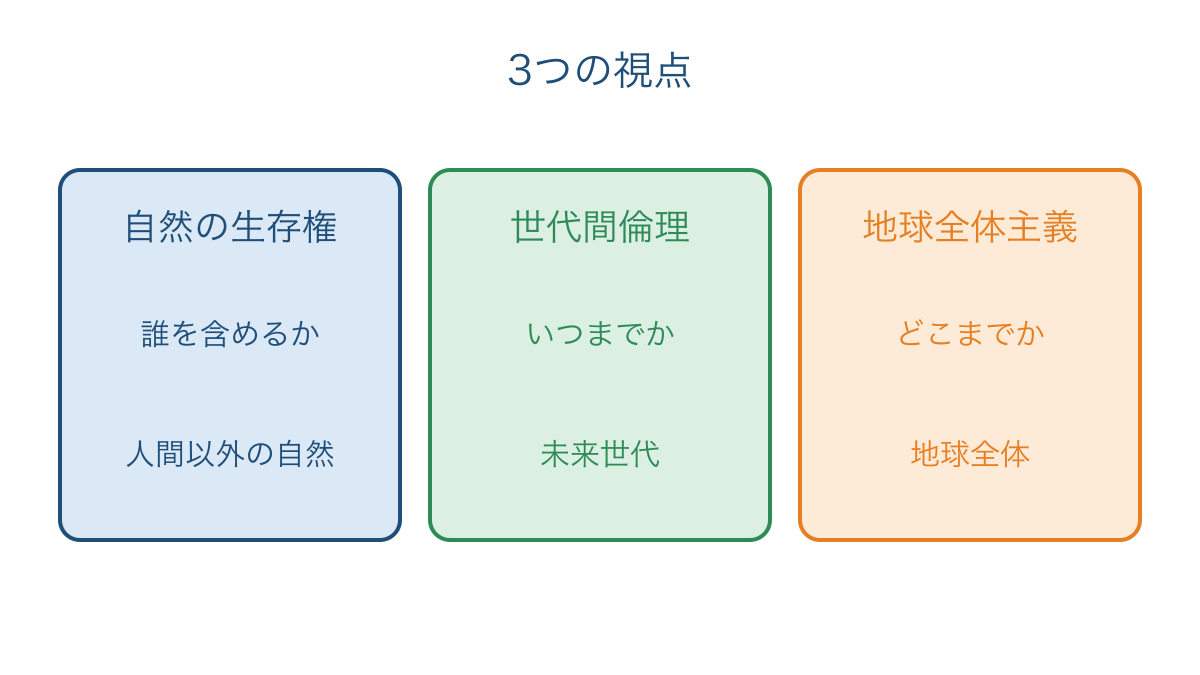 3つの視点

自然の生存権

誰を含めるか

人間以外の自然

世代間倫理

いつまでか

未来世代

地球全体主義

どこまでか

地球全体